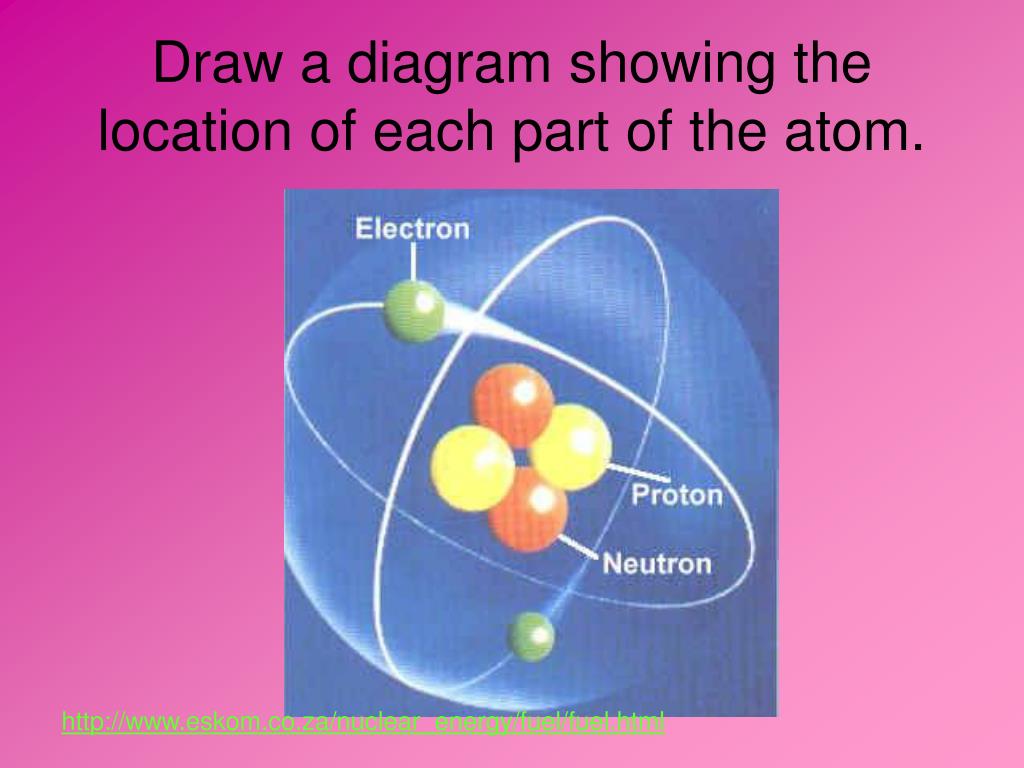 Draw a diagram showing the location of each part of the atom.

Electron

Proton

Neutron

http://www.eskom.co.za/nuclear_energy/fuel/fuel.html